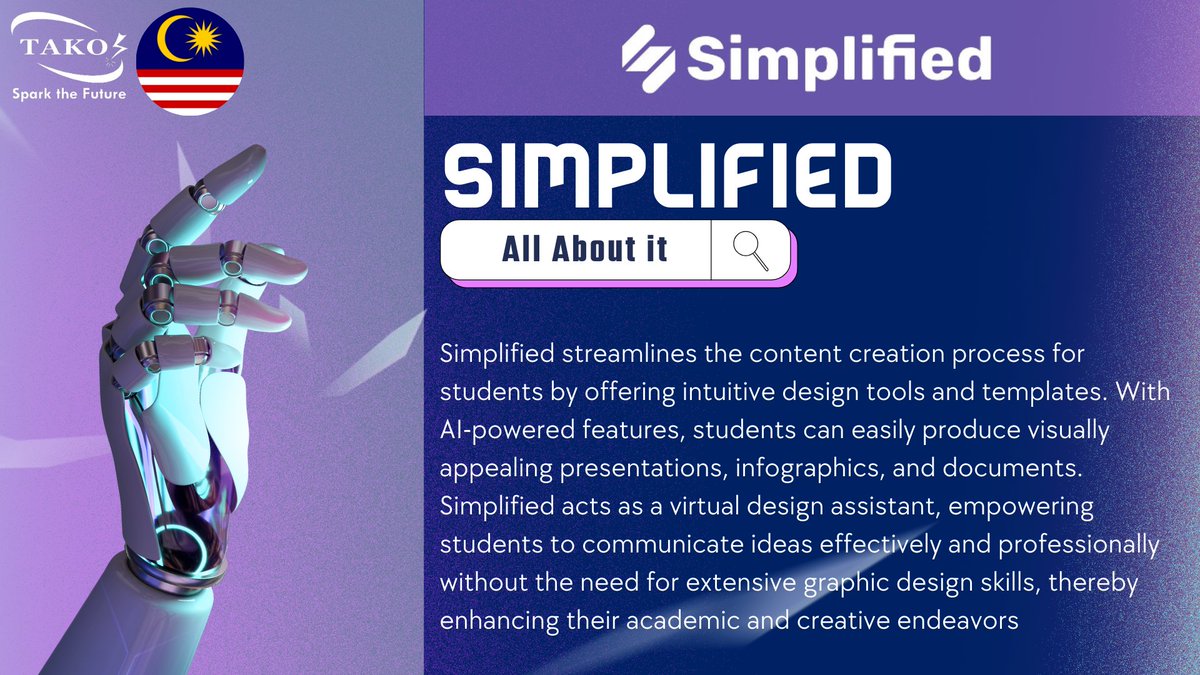 TAKO
Spark the Future

Simplified

SIMPLIFIED

All About it

Simplified streamlines the content creation process for students by offering intuitive design tools and templates. With AI-powered features, students can easily produce visually appealing presentations, infographics, and documents. Simplified acts as a virtual design assistant, empowering students to communicate ideas effectively and professionally without the need for extensive graphic design skills, thereby enhancing their academic and creative endeavors